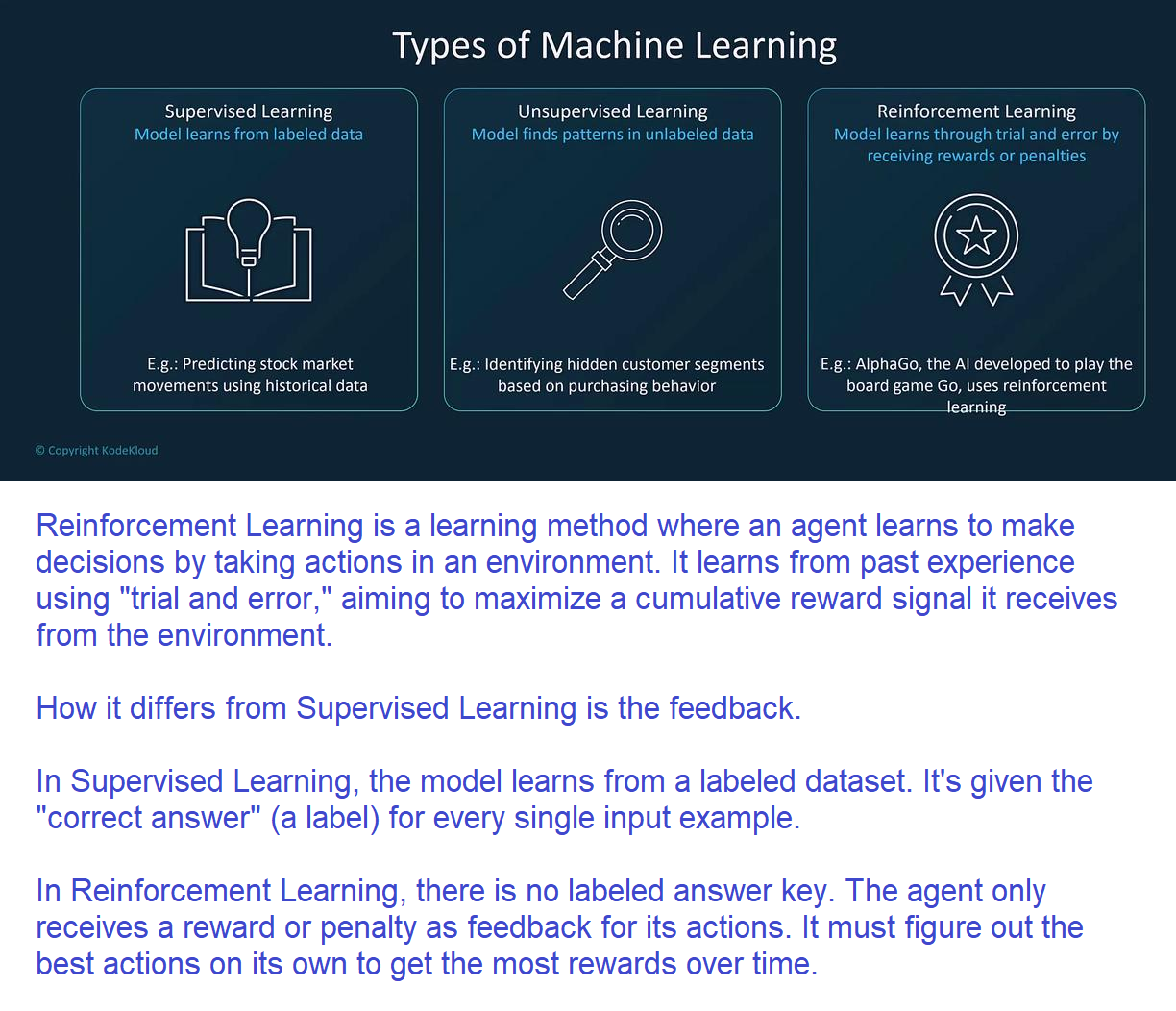 Types of Machine Learning

Supervised Learning
Model learns from labeled data

E.g.: Predicting stock market movements using historical data

Unsupervised Learning
Model finds patterns in unlabeled data

E.g.: Identifying hidden customer segments based on purchasing behavior

Reinforcement Learning
Model learns through trial and error by receiving rewards or penalties

E.g.: AlphaGo, the AI developed to play the board game Go, uses reinforcement learning

© Copyright KodeKloud

Reinforcement Learning is a learning method where an agent learns to make decisions by taking actions in an environment. It learns from past experience using "trial and error," aiming to maximize a cumulative reward signal it receives from the environment.

How it differs from Supervised Learning is the feedback.

In Supervised Learning, the model learns from a labeled dataset. It's given the "correct answer" (a label) for every single input example.

In Reinforcement Learning, there is no labeled answer key. The agent only receives a reward or penalty as feedback for its actions. It must figure out the best actions on its own to get the most rewards over time.